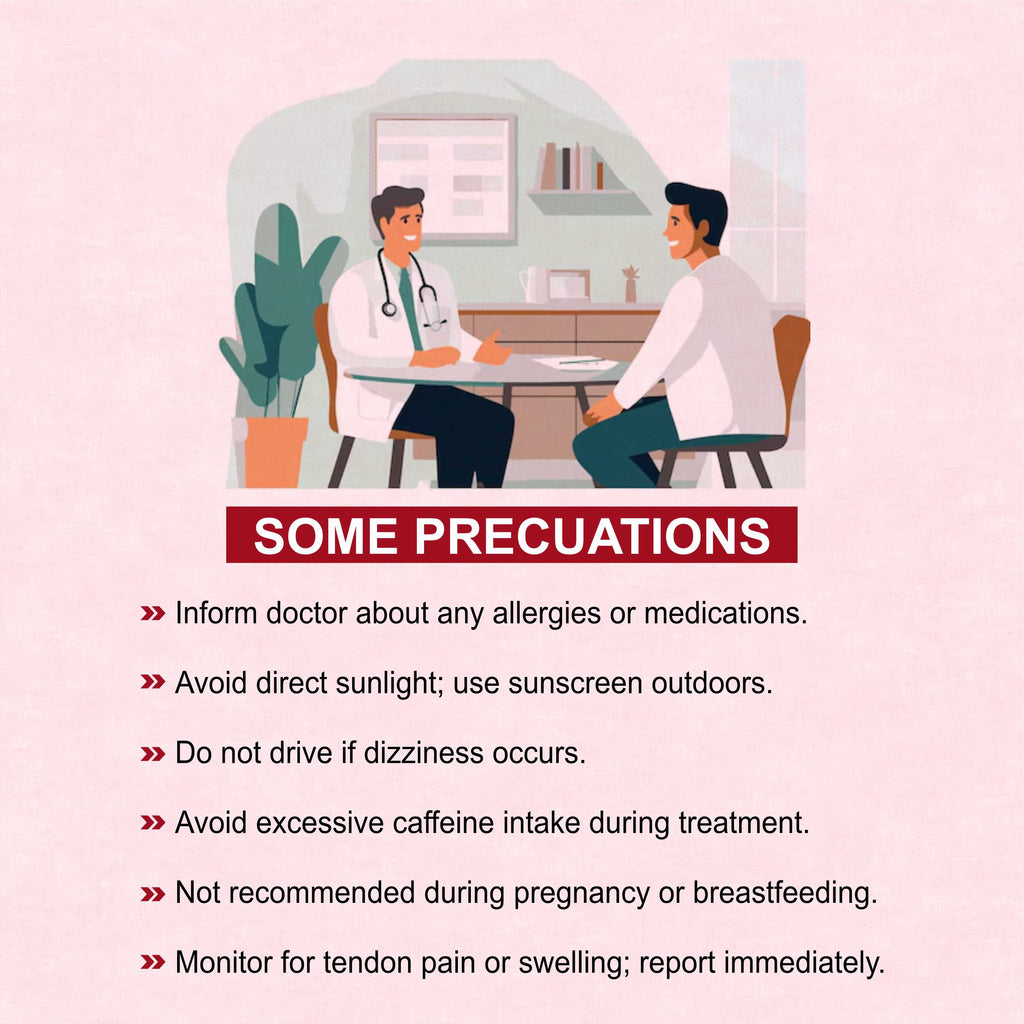 SOME PRECUATIONS

» Inform doctor about any allergies or medications.

» Avoid direct sunlight; use sunscreen outdoors.

» Do not drive if dizziness occurs.

» Avoid excessive caffeine intake during treatment.

» Not recommended during pregnancy or breastfeeding.

» Monitor for tendon pain or swelling; report immediately.